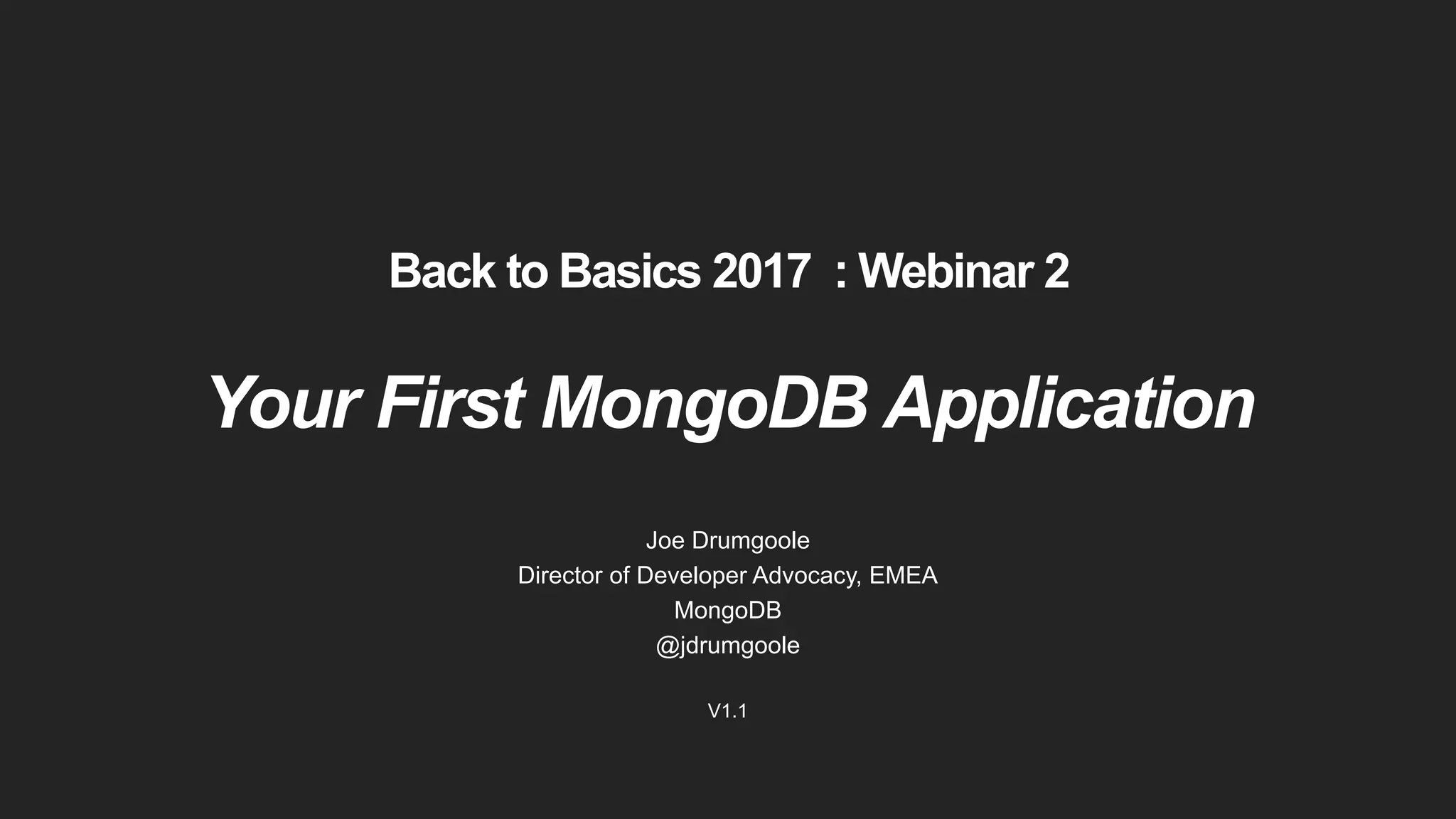 Back to Basics 2017 : Webinar 2

Your First MongoDB Application

Joe Drumgoole
Director of Developer Advocacy, EMEA
MongoDB
@jdrumgoole

V1.1